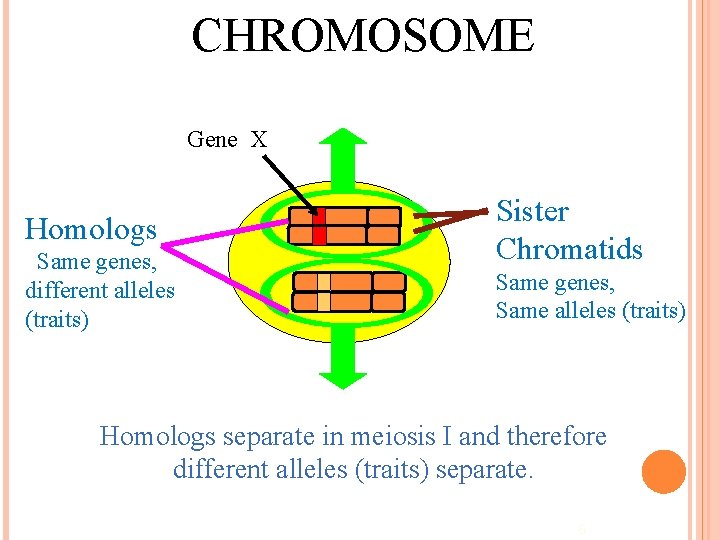 CHROMOSOME

Gene X

Homologs
Same genes, different alleles (traits)

Sister Chromatids
Same genes, Same alleles (traits)

Homologs separate in meiosis I and therefore different alleles (traits) separate.